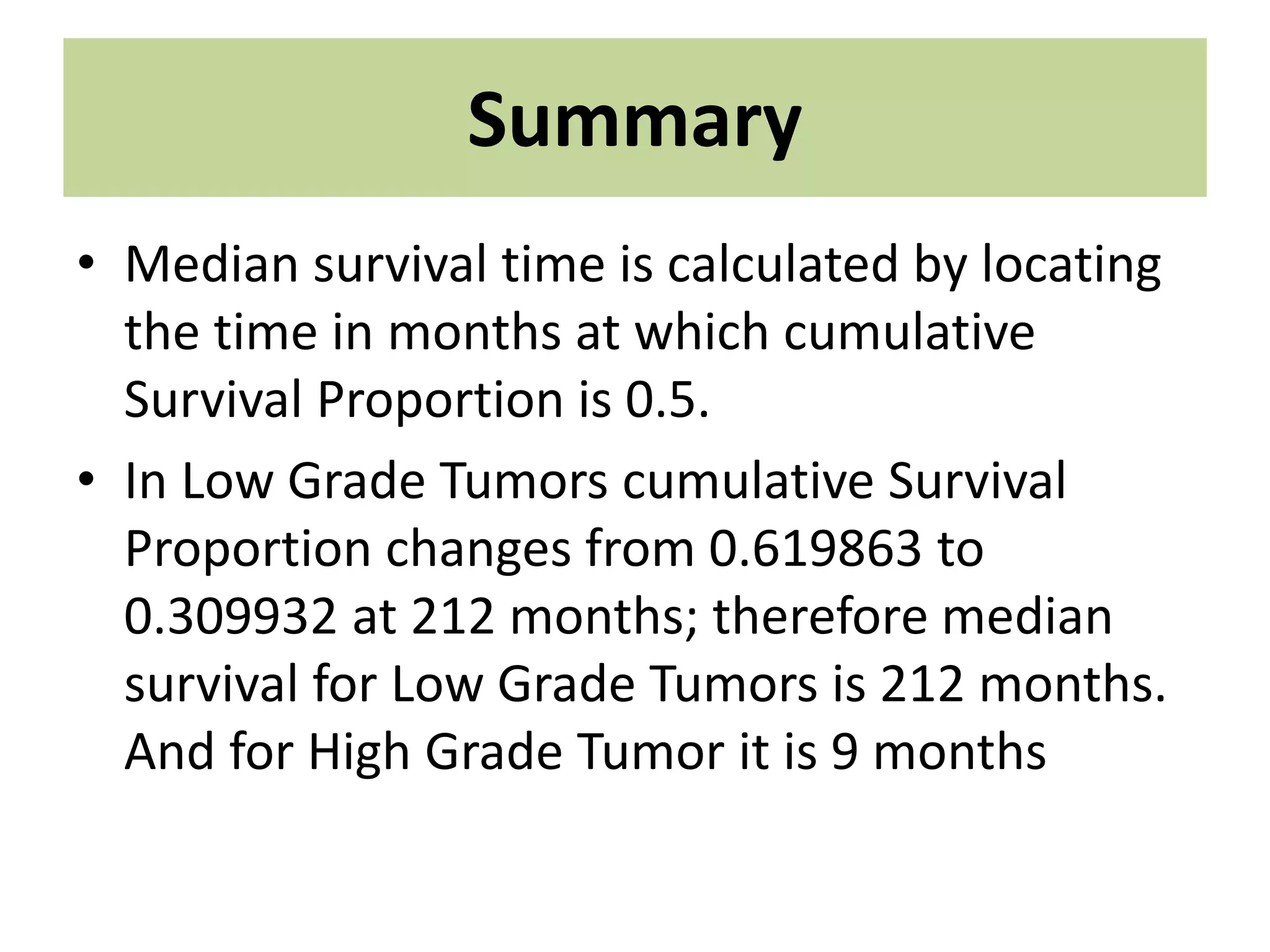 Summary

• Median survival time is calculated by locating the time in months at which cumulative Survival Proportion is 0.5.

• In Low Grade Tumors cumulative Survival Proportion changes from 0.619863 to 0.309932 at 212 months; therefore median survival for Low Grade Tumors is 212 months. And for High Grade Tumor it is 9 months